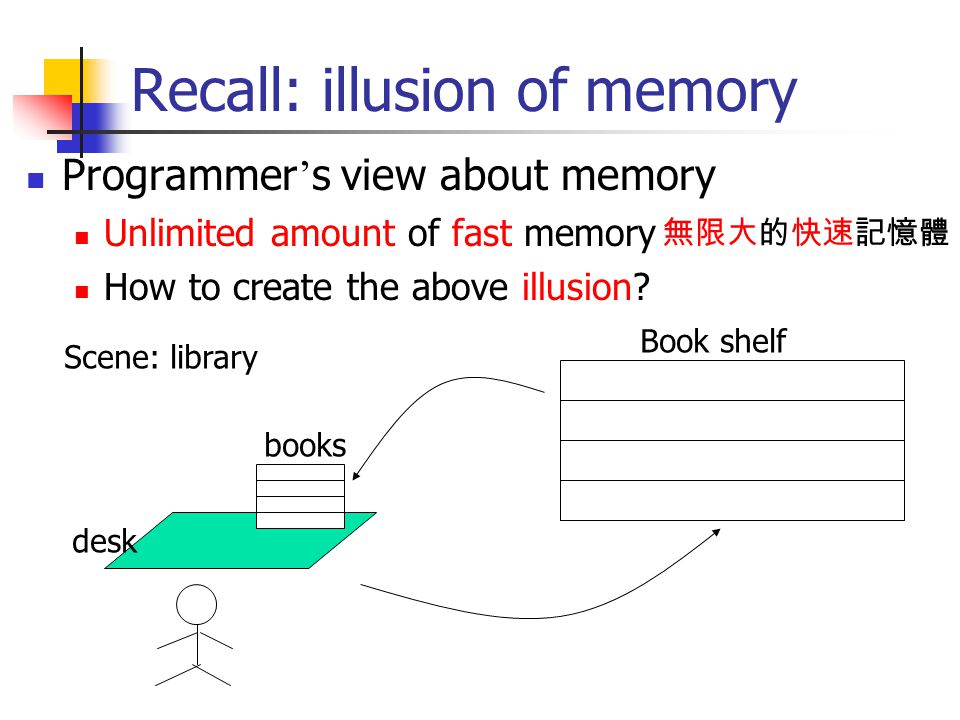 Recall: illusion of memory

Programmer’s view about memory

Unlimited amount of fast memory 無限大的快速記憶體

How to create the above illusion?

Scene: library

Book shelf

books

desk